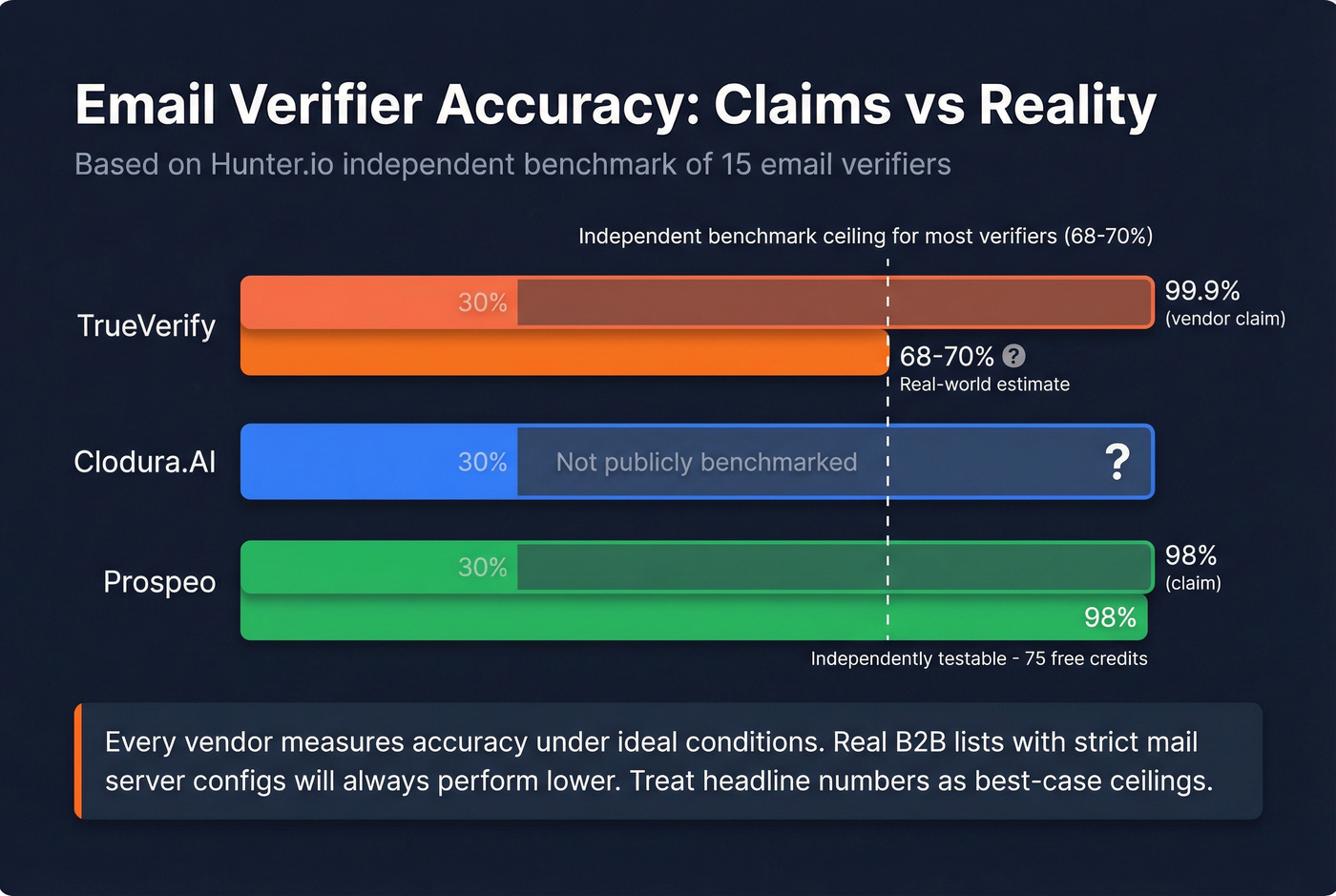 Email Verifier Accuracy: Claims vs Reality

Based on Hunter.io independent benchmark of 15 email verifiers

Independent benchmark ceiling for most verifiers (68-70%)

TrueVerify

30%

99.9%
(vendor claim)

68-70% ?
Real-world estimate

Clodura.AI

30%

Not publicly benchmarked

?

Prospeo

30%

98%
(claim)

98%

Independently testable - 75 free credits

Every vendor measures accuracy under ideal conditions. Real B2B lists with strict mail server configs will always perform lower. Treat headline numbers as best-case ceilings.